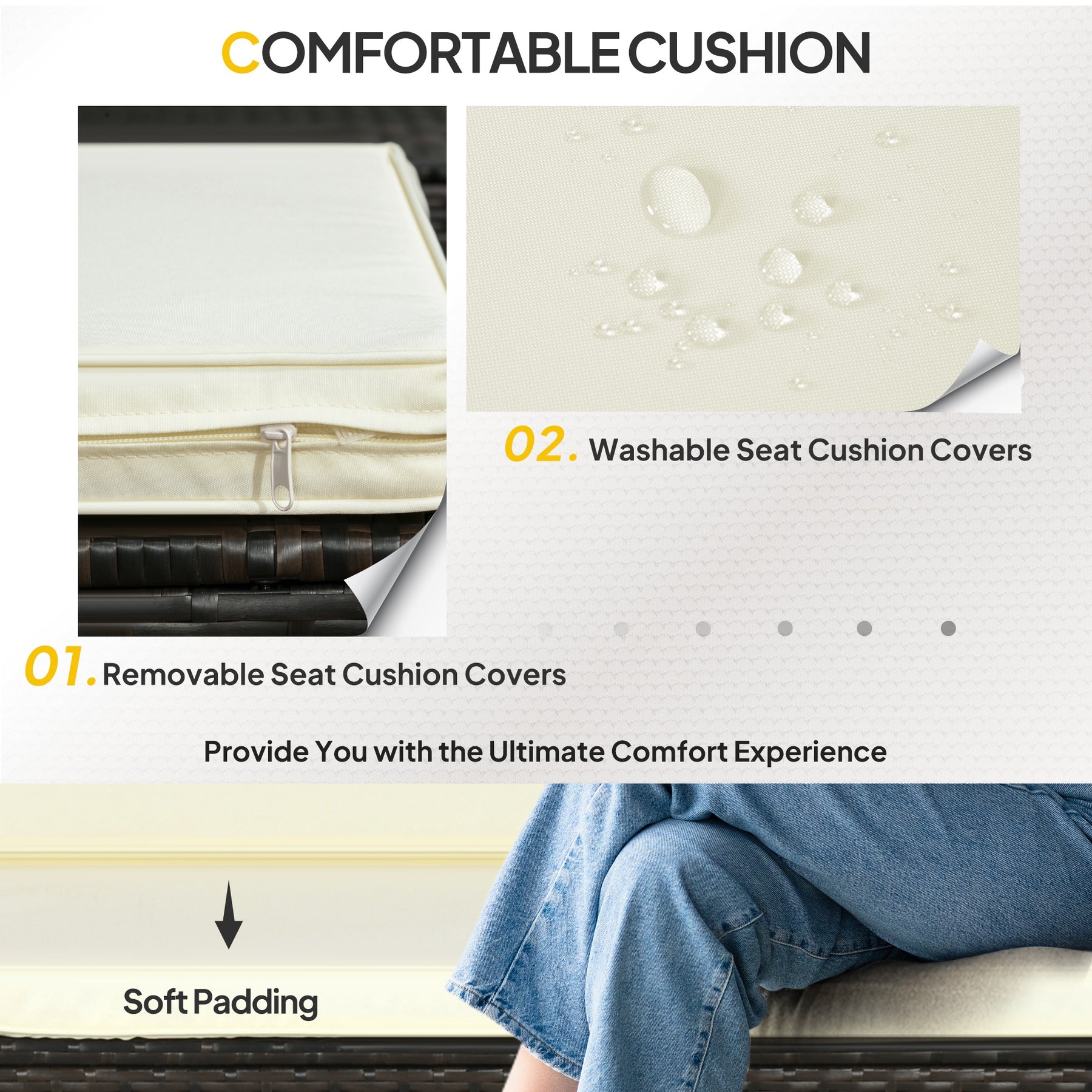 COMFORTABLE CUSHION

02. Washable Seat Cushion Covers

01. Removable Seat Cushion Covers

Provide You with the Ultimate Comfort Experience

Soft Padding